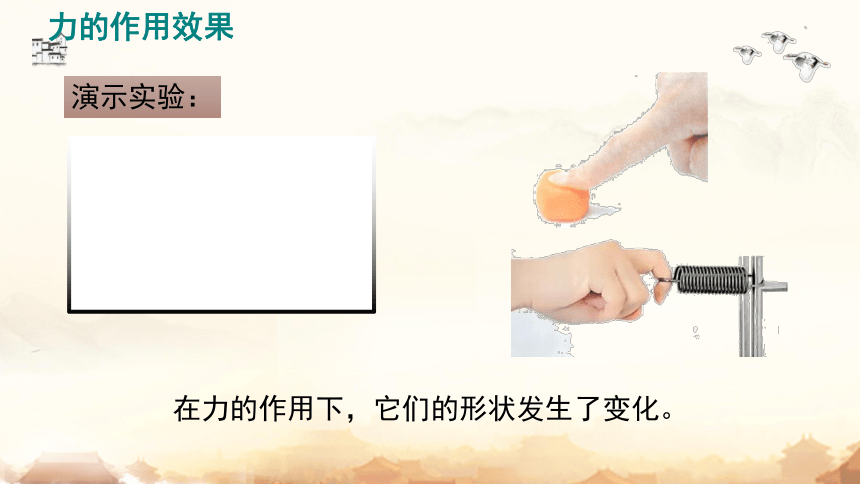 力的作用效果

演示实验：

在力的作用下，它们的形状发生了变化。